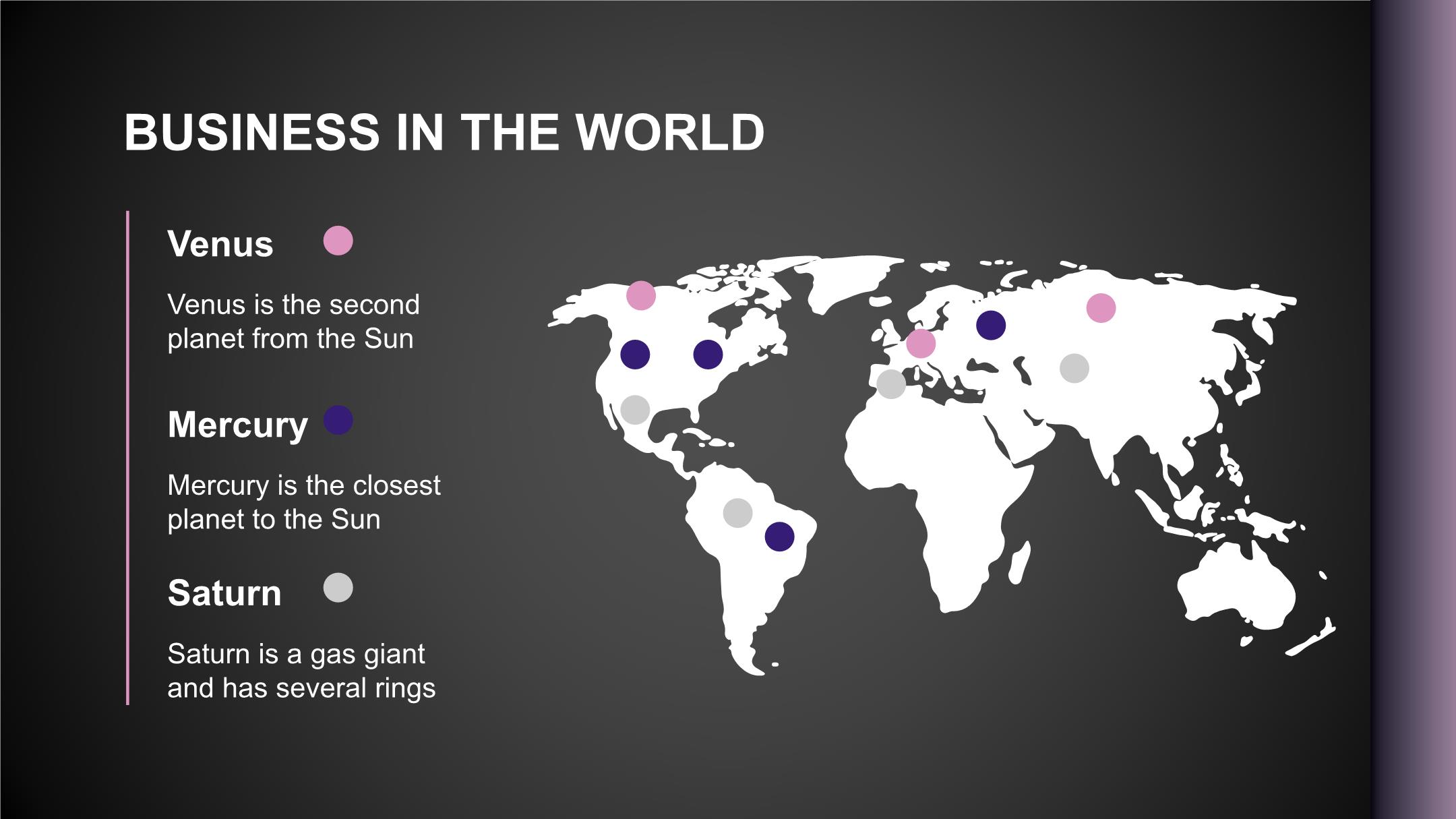 BUSINESS IN THE WORLD

Venus

Venus is the second planet from the Sun

Mercury

Mercury is the closest planet to the Sun

Saturn

Saturn is a gas giant and has several rings